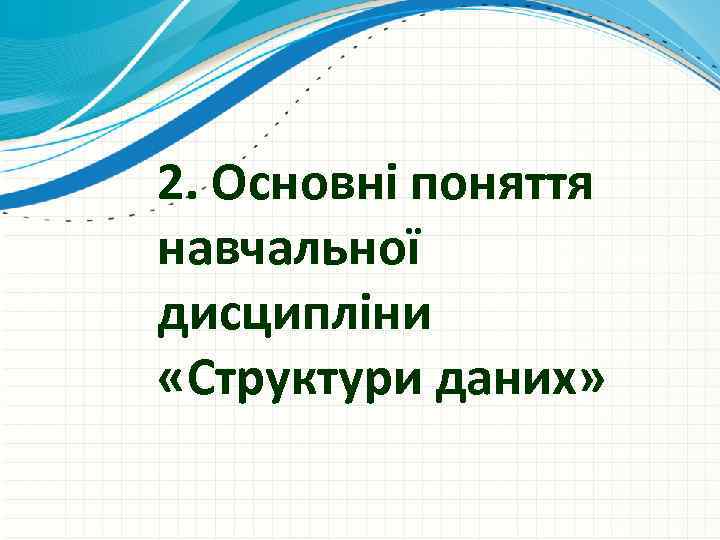 2. Основні поняття навчальної дисципліни «Структури даних»